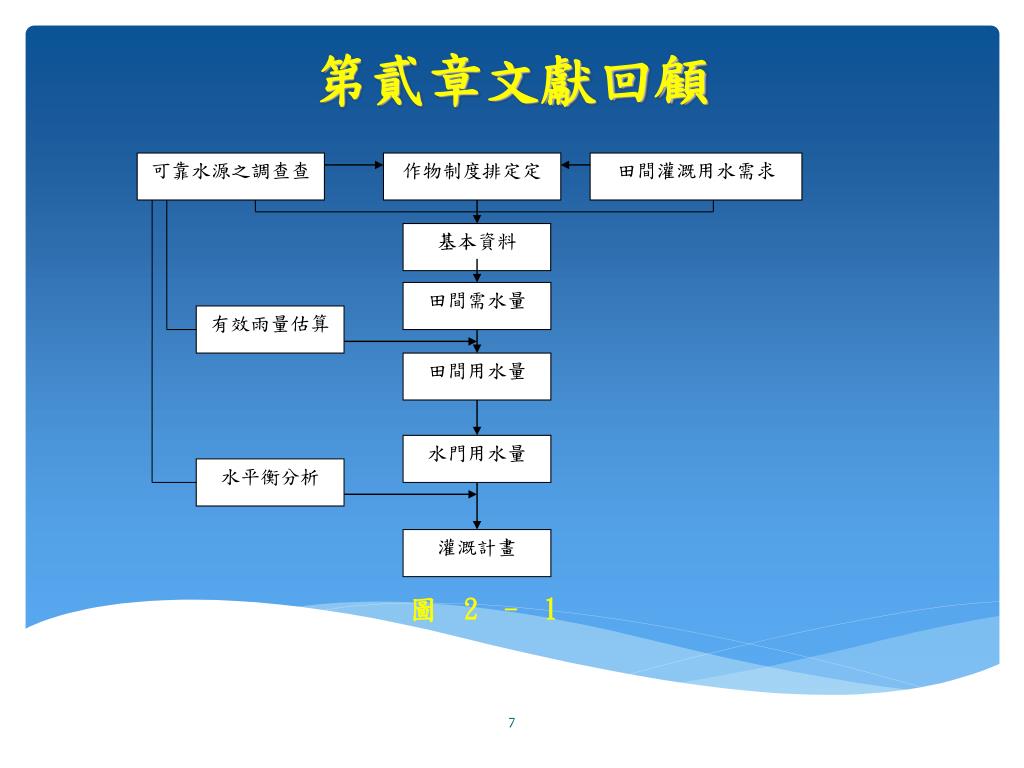 第貳章文獻回顧

可靠水源之調查查

作物制度排定定

田間灌溉用水需求

基本資料

田間需水量

有效雨量估算

田間用水量

水門用水量

水平衡分析

灌溉計畫

圖 2 - 1

7